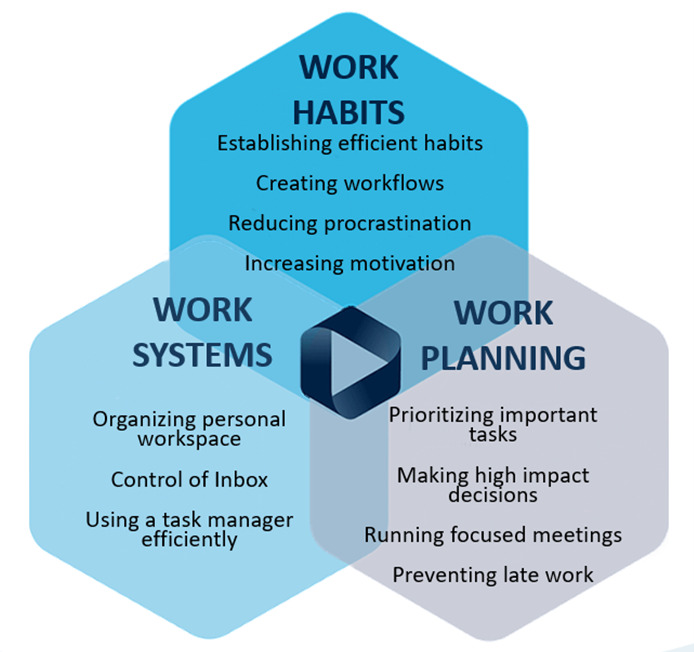 WORK HABITS

Establishing efficient habits

Creating workflows

Reducing procrastination

Increasing motivation

WORK SYSTEMS

Organizing personal workspace

Control of Inbox

Using a task manager efficiently

WORK PLANNING

Prioritizing important tasks

Making high impact decisions

Running focused meetings

Preventing late work